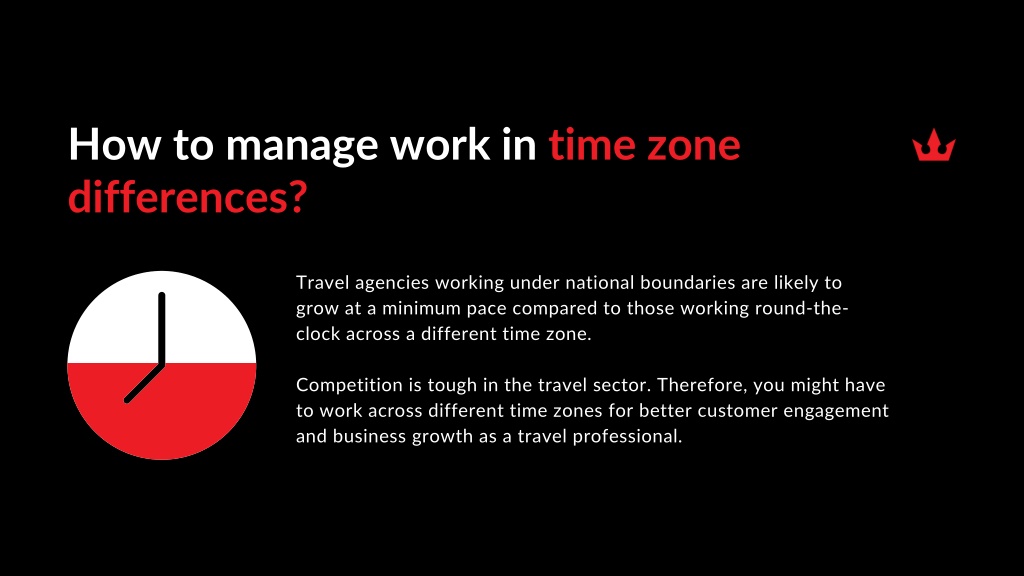 How to manage work in time zone differences?

Travel agencies working under national boundaries are likely to grow at a minimum pace compared to those working round-the-clock across a different time zone.

Competition is tough in the travel sector. Therefore, you might have to work across different time zones for better customer engagement and business growth as a travel professional.